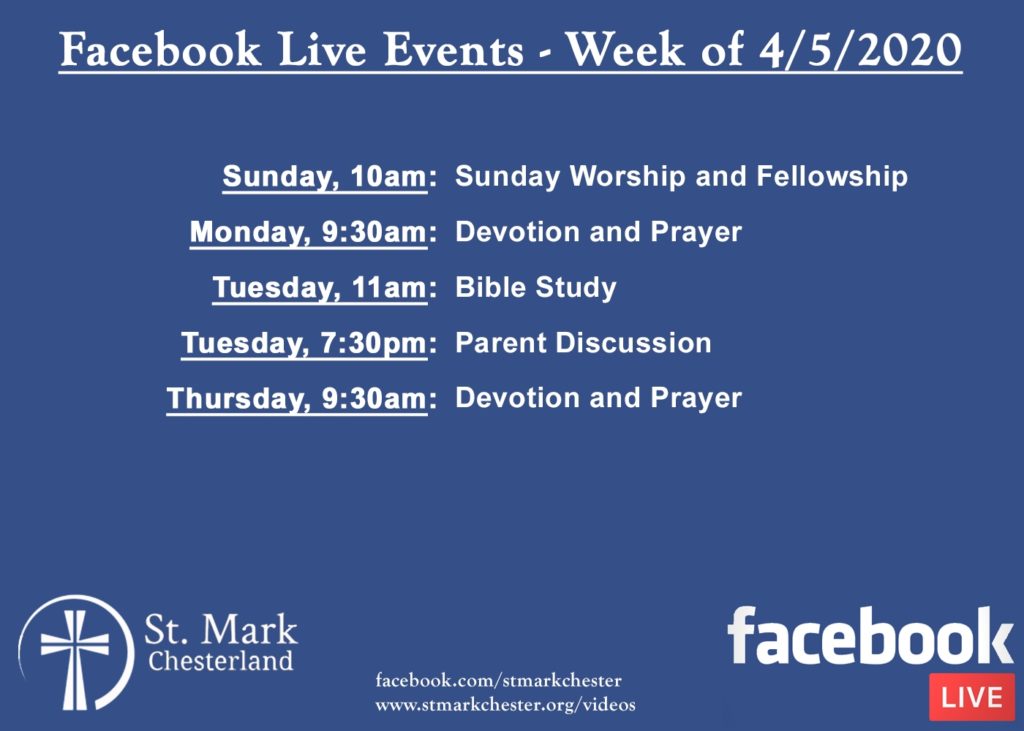 Facebook Live Events - Week of 4/5/2020

Sunday, 10am: Sunday Worship and Fellowship

Monday, 9:30am: Devotion and Prayer

Tuesday, 11am: Bible Study

Tuesday, 7:30pm: Parent Discussion

Thursday, 9:30am: Devotion and Prayer

St. Mark
Chesterland

facebook.com/stmarkchester
www.stmarkchester.org/videos

facebook
LIVE